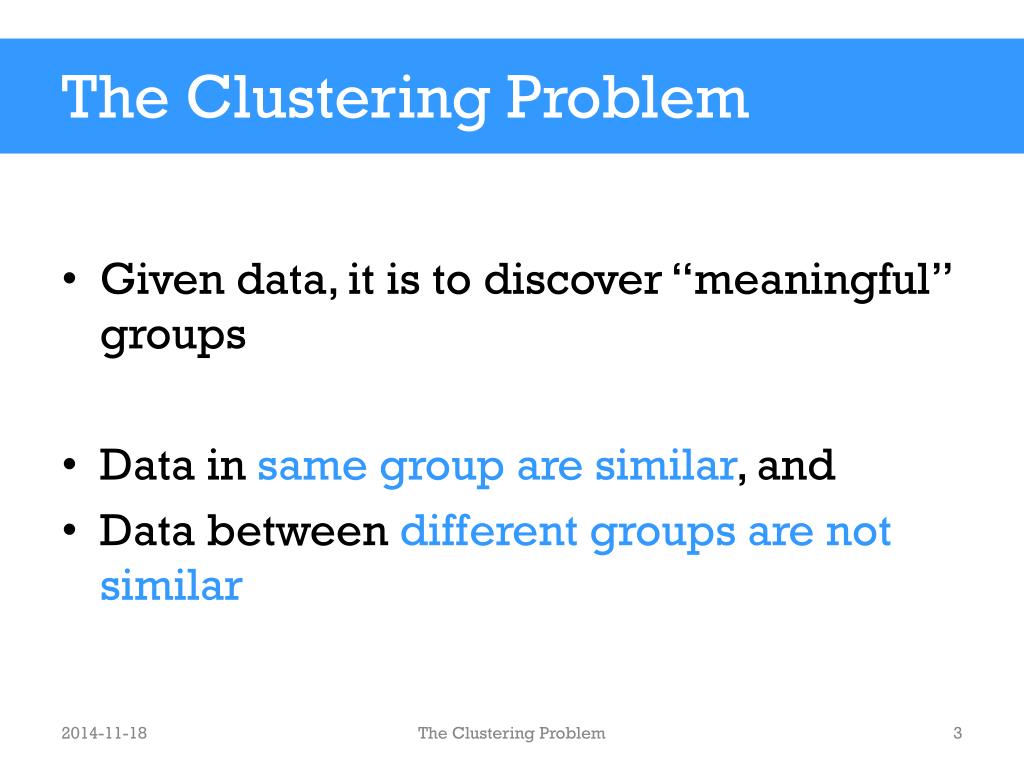 The Clustering Problem

• Given data, it is to discover “meaningful” groups

• Data in same group are similar, and
• Data between different groups are not similar

2014-11-18
The Clustering Problem
3